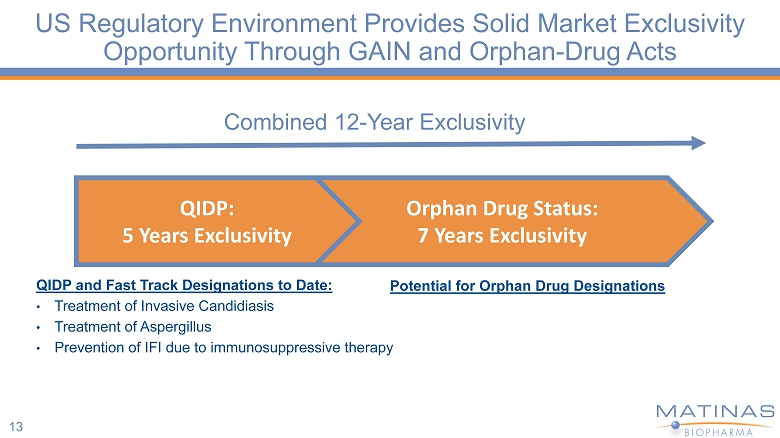 US Regulatory Environment Provides Solid Market Exclusivity Opportunity Through GAIN and Orphan-Drug Acts

Combined 12-Year Exclusivity

QIDP:
5 Years Exclusivity

Orphan Drug Status:
7 Years Exclusivity

QIDP and Fast Track Designations to Date:
• Treatment of Invasive Candidiasis
• Treatment of Aspergillus
• Prevention of IFI due to immunosuppressive therapy

Potential for Orphan Drug Designations

13

MATINAS
BIOPHARMA